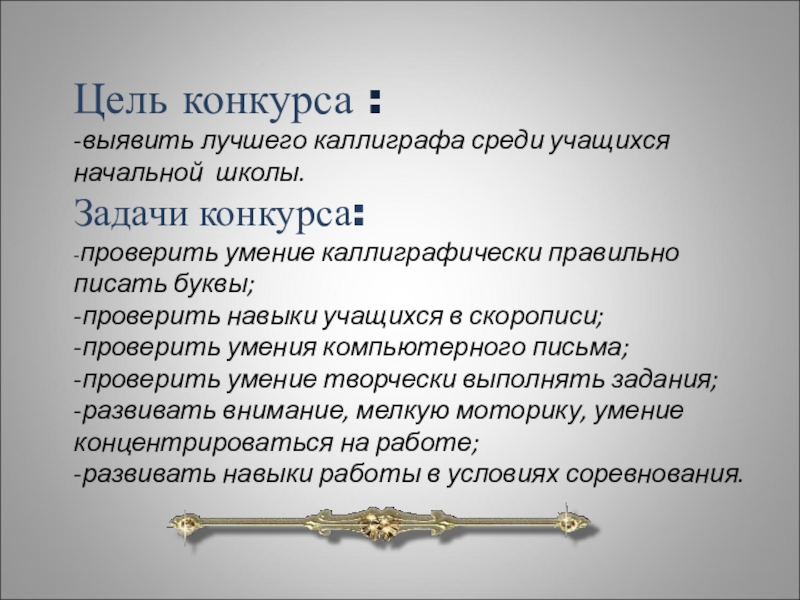 Цель конкурса :
-выявить лучшего каллиграфа среди учащихся начальной школы.

Задачи конкурса:
-проверить умение каллиграфически правильно писать буквы;
-проверить навыки учащихся в скорописи;
-проверить умения компьютерного письма;
-проверить умение творчески выполнять задания;
-развивать внимание, мелкую моторику, умение концентрироваться на работе;
-развивать навыки работы в условиях соревнования.